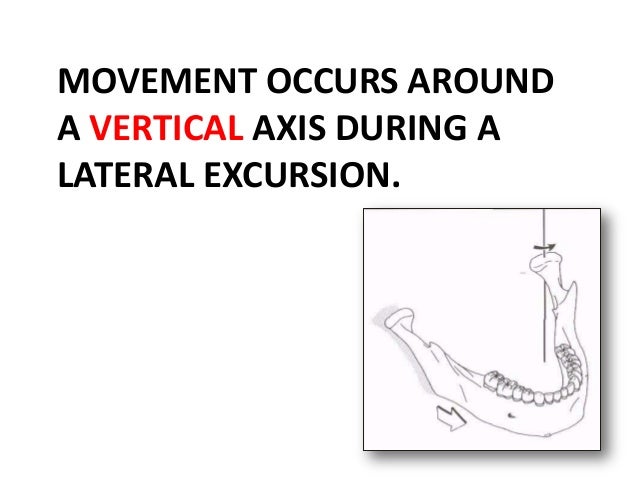 MOVEMENT OCCURS AROUND A VERTICAL AXIS DURING A LATERAL EXCURSION.